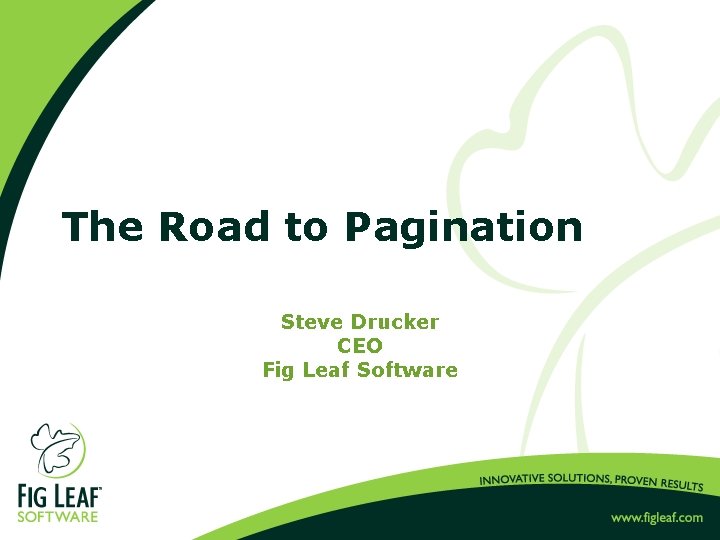 The Road to Pagination

Steve Drucker
CEO
Fig Leaf Software

FIG LEAF
SOFTWARE

INNOVATIVE SOLUTIONS, PROVEN RESULTS

www.figleaf.com